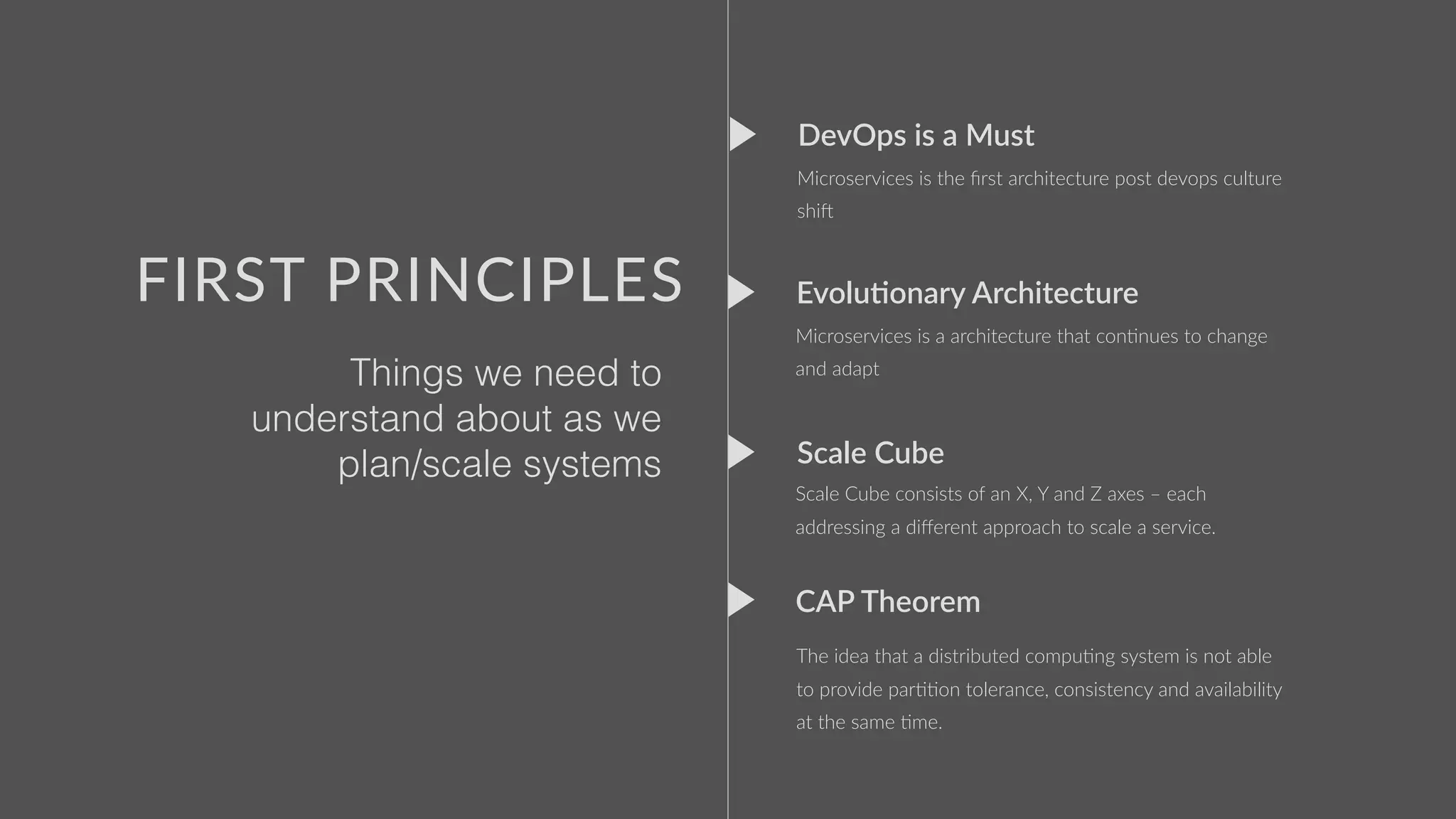 FIRST PRINCIPLES

Things we need to understand about as we plan/scale systems

DevOps is a Must

Microservices is the first architecture post devops culture shift

Evolutionary Architecture

Microservices is a architecture that continues to change and adapt

Scale Cube

Scale Cube consists of an X, Y and Z axes – each addressing a different approach to scale a service.

CAP Theorem

The idea that a distributed computing system is not able to provide partition tolerance, consistency and availability at the same time.